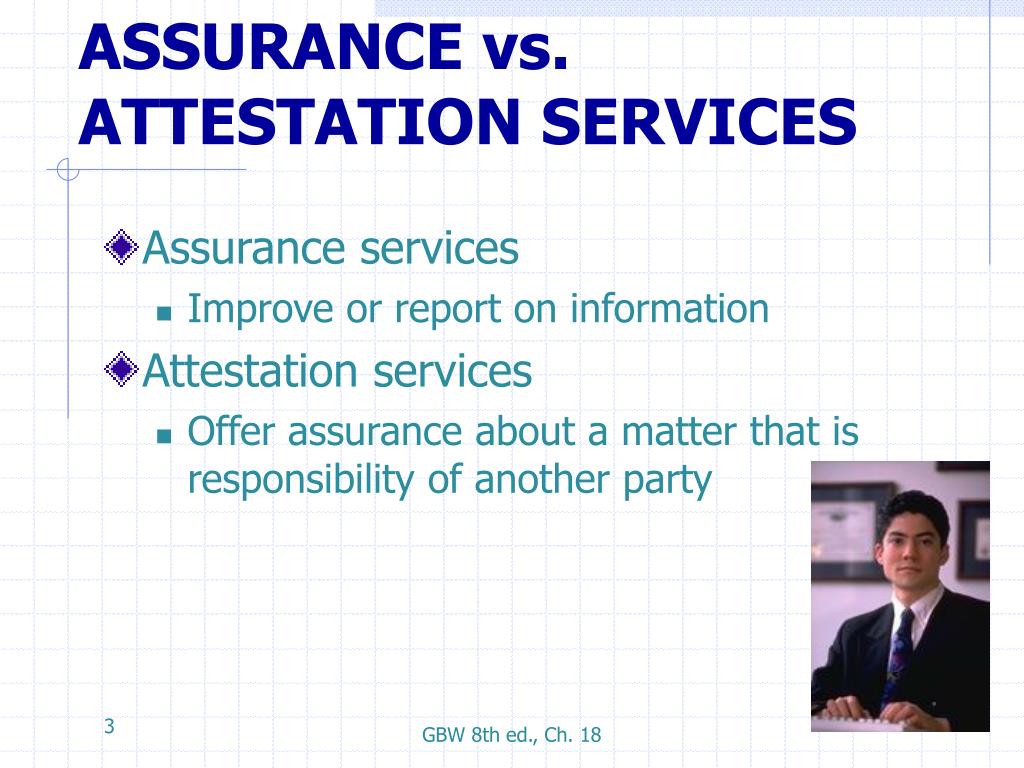 ASSURANCE vs. ATTESTATION SERVICES

Assurance services

Improve or report on information

Attestation services

Offer assurance about a matter that is responsibility of another party

3

GBW 8th ed., Ch. 18